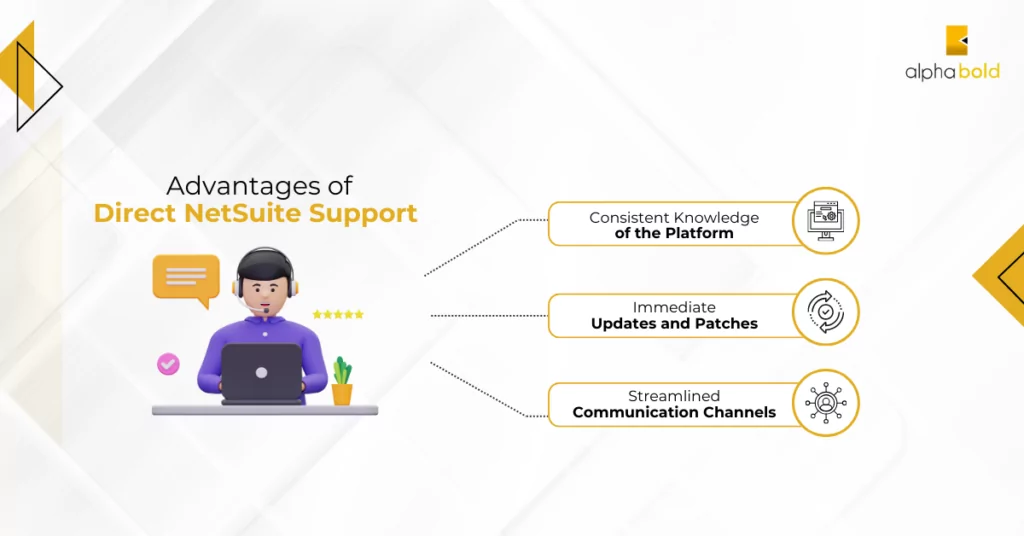 alphabold

Advantages of
Direct NetSuite Support

Consistent Knowledge
of the Platform

Immediate
Updates and Patches

Streamlined
Communication Channels